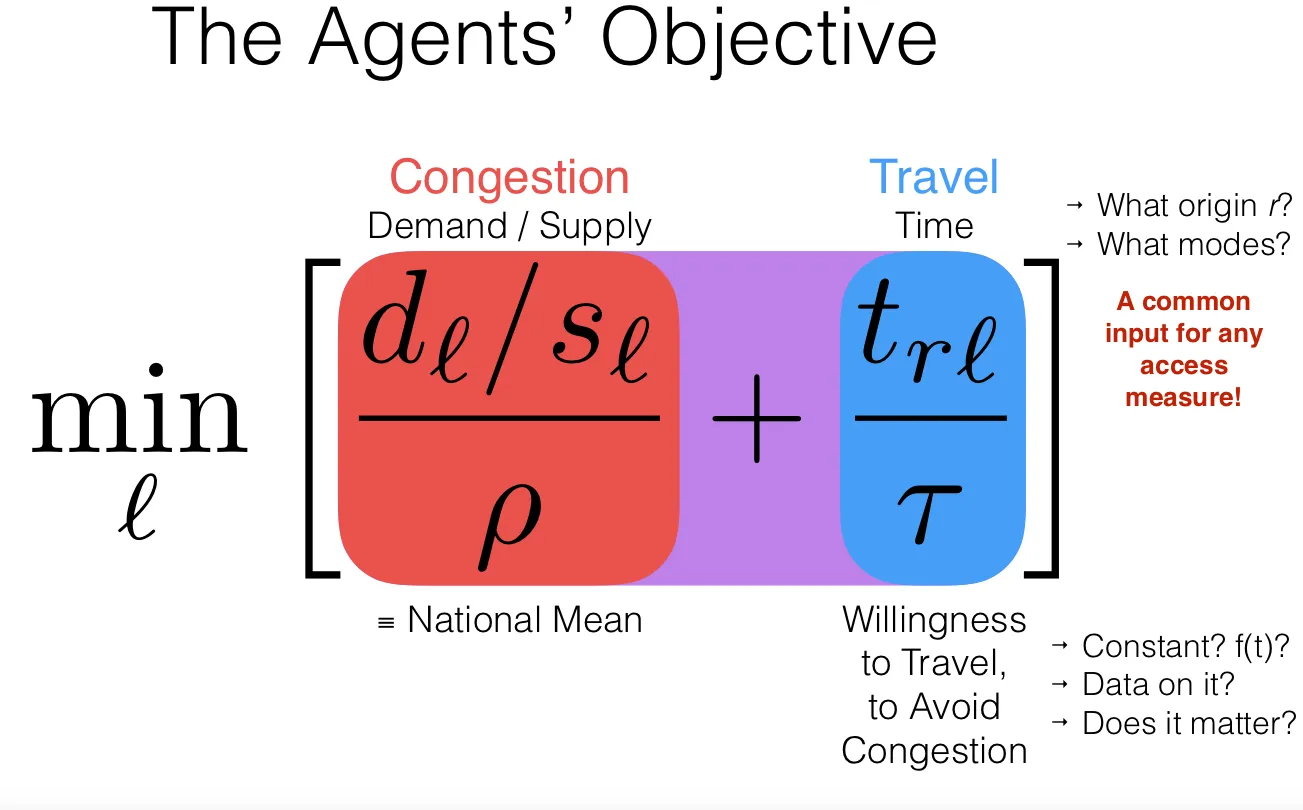 The Agents' Objective

Congestion
Demand / Supply

Travel
Time

→ What origin $r$?
→ What modes?

A common input for any access measure!

$\min_{\ell} \left[ \frac{d_\ell / s_\ell}{\rho} + \frac{t_{r\ell}}{\tau} \right]$

≡ National Mean

Willingness to Travel, to Avoid Congestion

→ Constant? f(t)?
→ Data on it?
→ Does it matter?